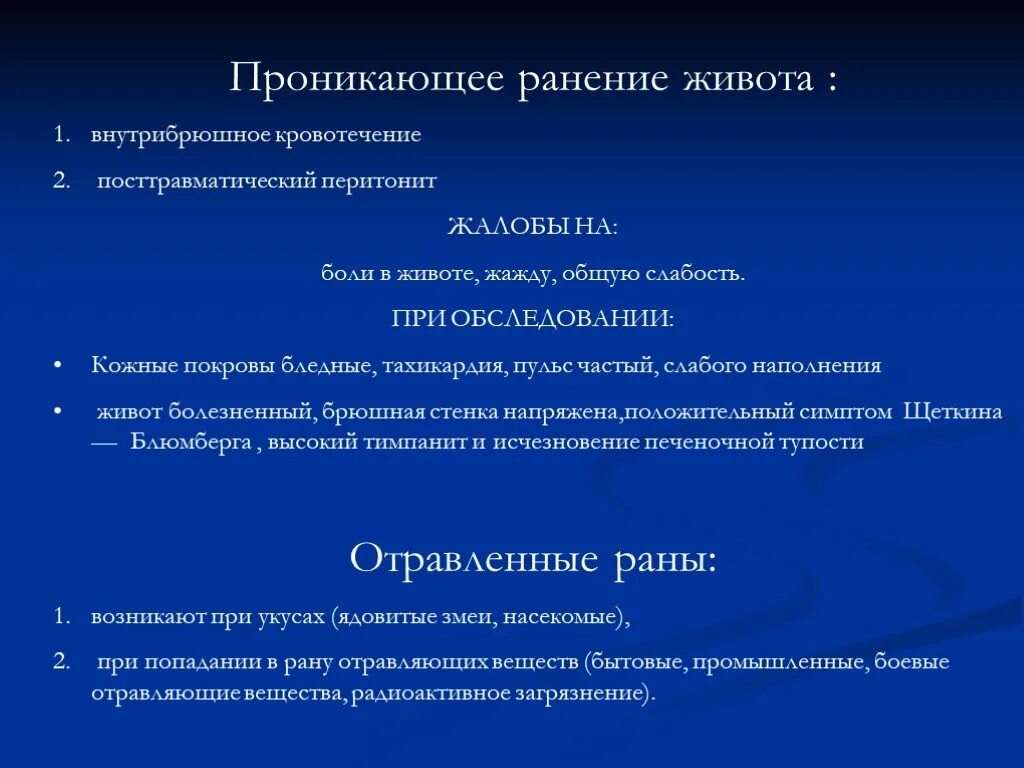 Проникающее ранение живота :

1. внутрибрюшное кровотечение

2. посттравматический перитонит

ЖАЛОБЫ НА:

боли в животе, жажду, общую слабость.

ПРИ ОБСЛЕДОВАНИИ:

• Кожные покровы бледные, тахикардия, пульс частый, слабого наполнения

• живот болезненный, брюшная стенка напряжена,положительный симптом Щеткина — Блюмберга , высокий тимпанит и исчезновение печеночной тупости

Отравленные раны:

1. возникают при укусах (ядовитые змеи, насекомые),

2. при попадании в рану отравляющих веществ (бытовые, промышленные, боевые отравляющие вещества, радиоактивное загрязнение).